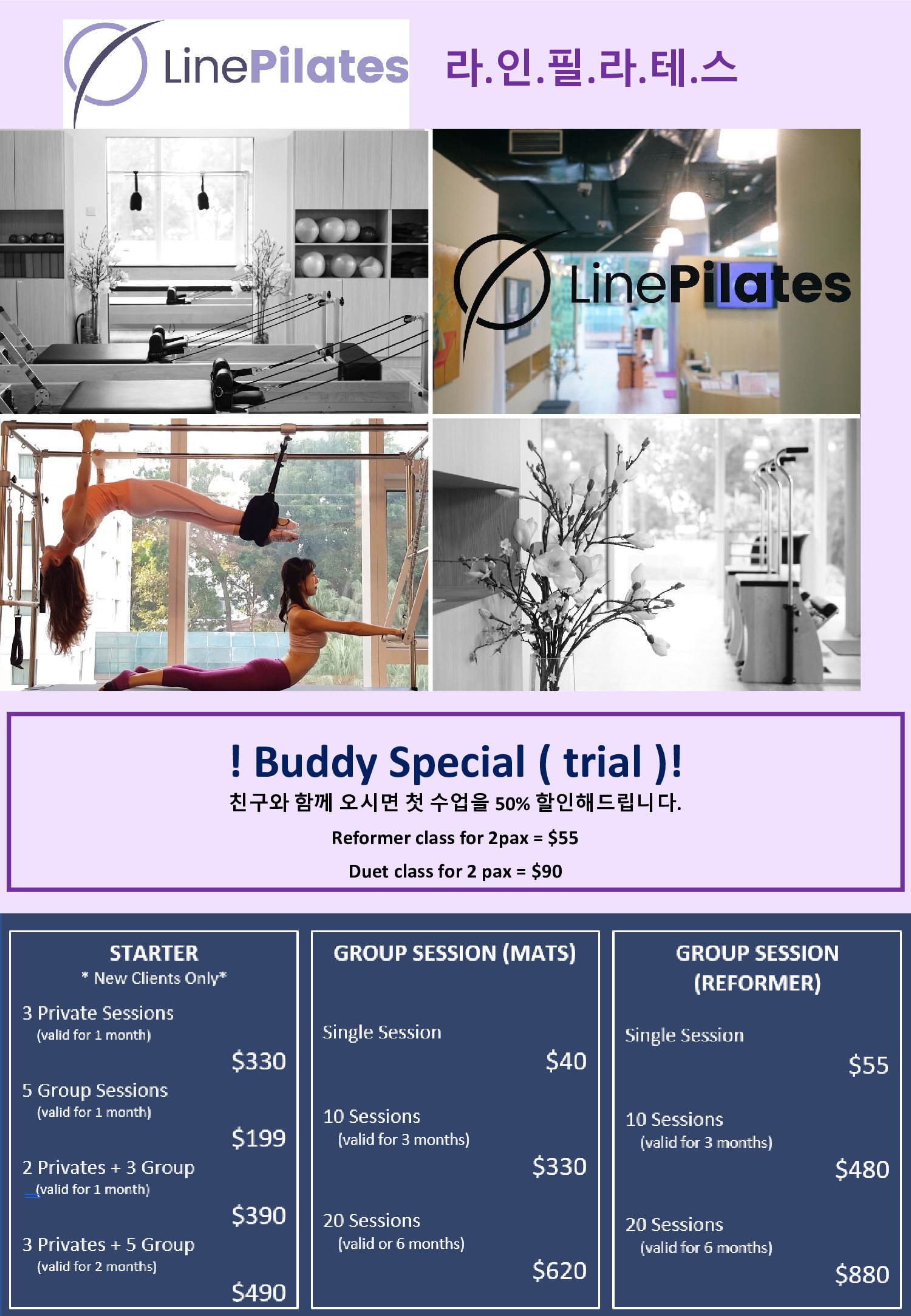 LinePilates 라.인.필.라.테.스

LinePilates

! Buddy Special ( trial )!

친구와 함께 오시면 첫 수업을 50% 할인해드립니다.

Reformer class for 2pax = $55

Duet class for 2 pax = $90

STARTER
* New Clients Only*

3 Private Sessions
(valid for 1 month)
$330

5 Group Sessions
(valid for 1 month)
$199

2 Privates + 3 Group
(valid for 1 month)
$390

3 Privates + 5 Group
(valid for 2 months)
$490

GROUP SESSION (MATS)

Single Session
$40

10 Sessions
(valid for 3 months)
$330

20 Sessions
(valid or 6 months)
$620

GROUP SESSION (REFORMER)

Single Session
$55

10 Sessions
(valid for 3 months)
$480

20 Sessions
(valid for 6 months)
$880